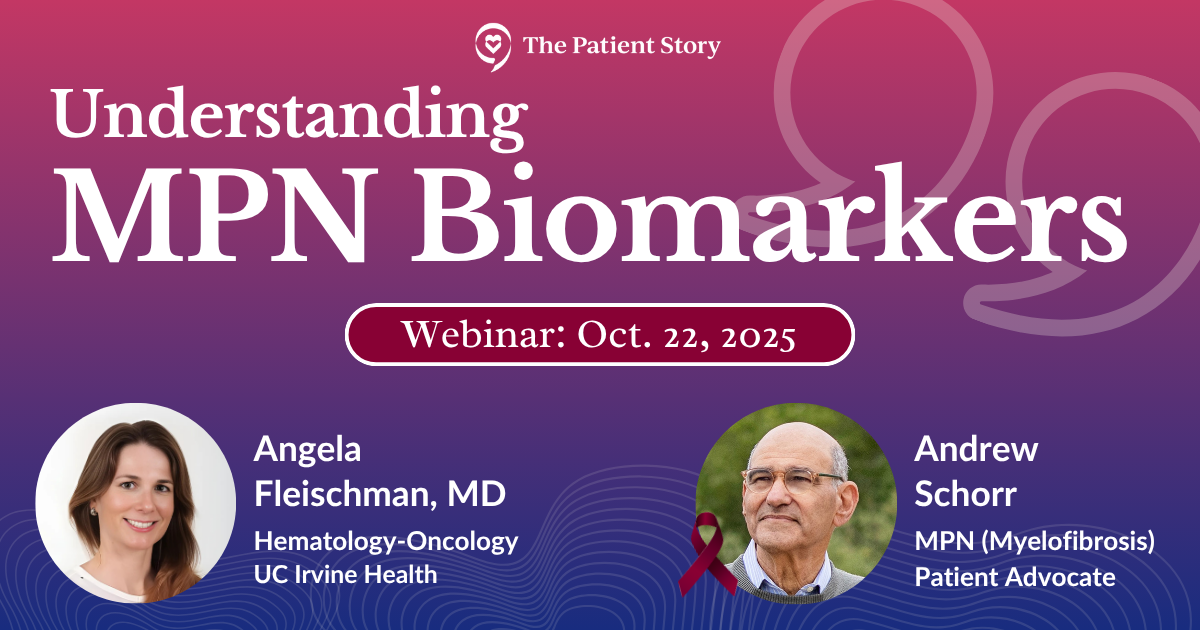 The Patient Story

Understanding
MPN Biomarkers

Webinar: Oct. 22, 2025

Angela Fleischman, MD
Hematology-Oncology
UC Irvine Health

Andrew Schorr
MPN (Myelofibrosis)
Patient Advocate